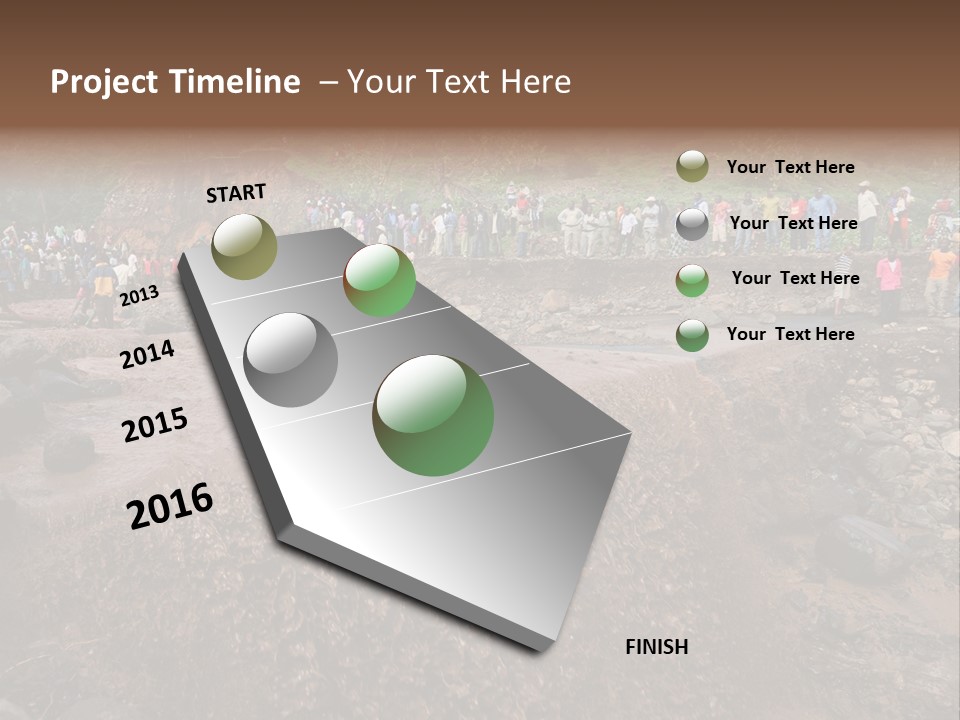 Project Timeline – Your Text Here

START

2013

2014

2015

2016

FINISH

Your Text Here

Your Text Here

Your Text Here

Your Text Here